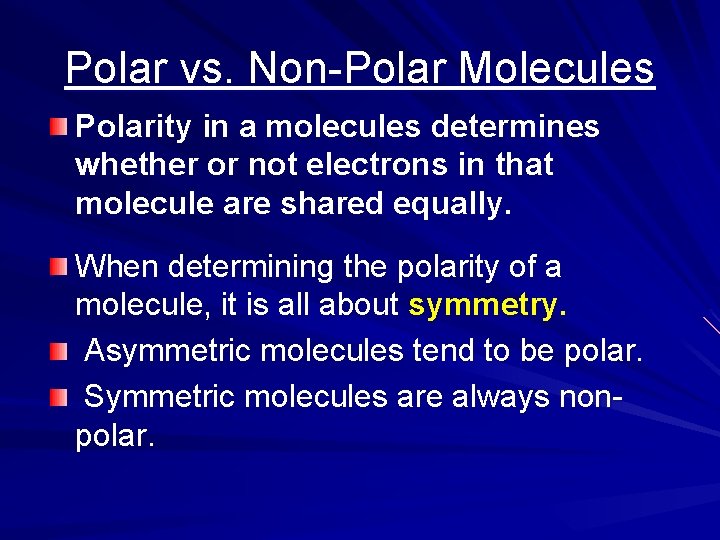 Polar vs. Non-Polar Molecules

Polarity in a molecules determines whether or not electrons in that molecule are shared equally.

When determining the polarity of a molecule, it is all about symmetry.

Asymmetric molecules tend to be polar.

Symmetric molecules are always non-polar.